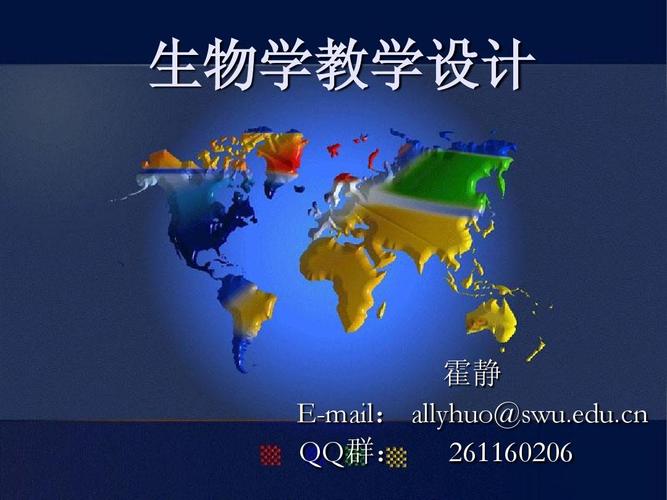 生物学教学设计

霍静

E-mail： allyhuo@swu.edu.cn

QQ群： 261160206